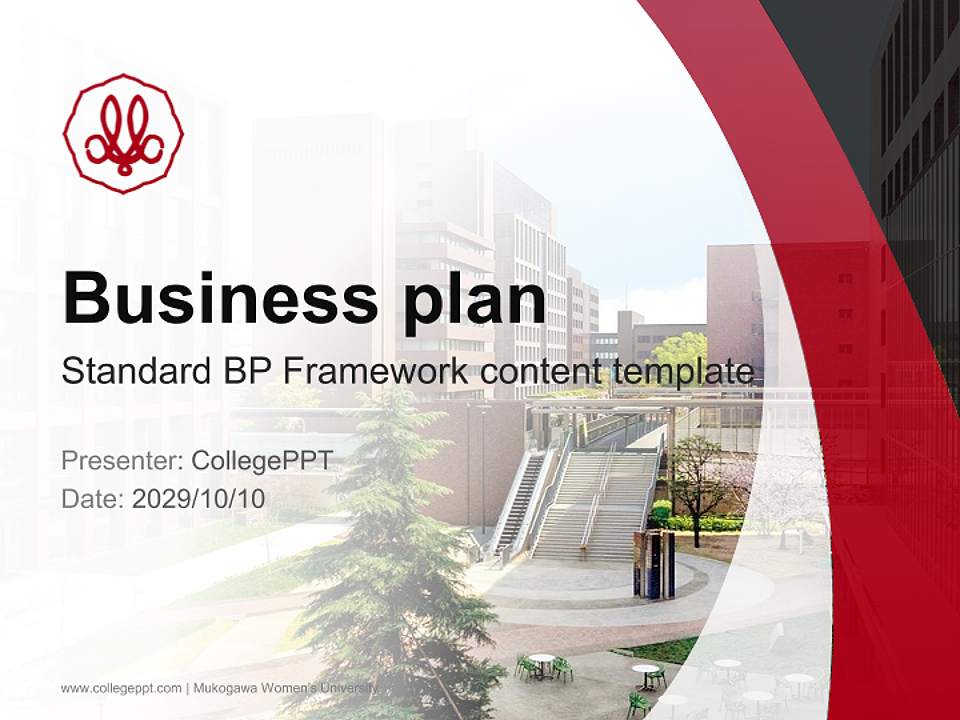 Business plan

Standard BP Framework content template

Presenter: CollegePPT
Date: 2029/10/10

www.collegeppt.com | Mukogawa Women's University